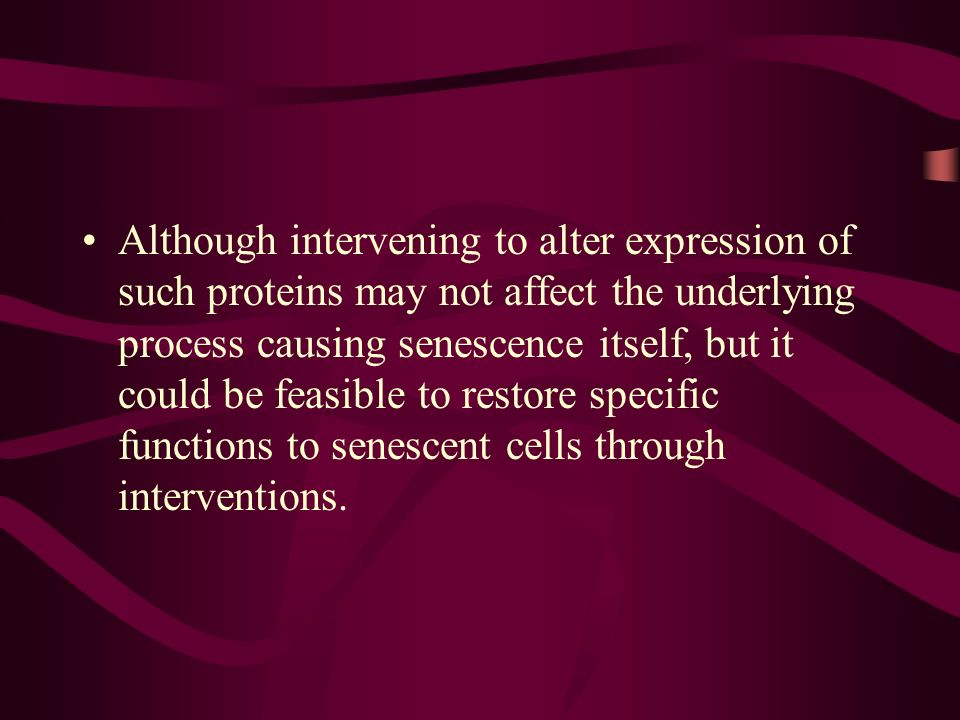 • Although intervening to alter expression of such proteins may not affect the underlying process causing senescence itself, but it could be feasible to restore specific functions to senescent cells through interventions.